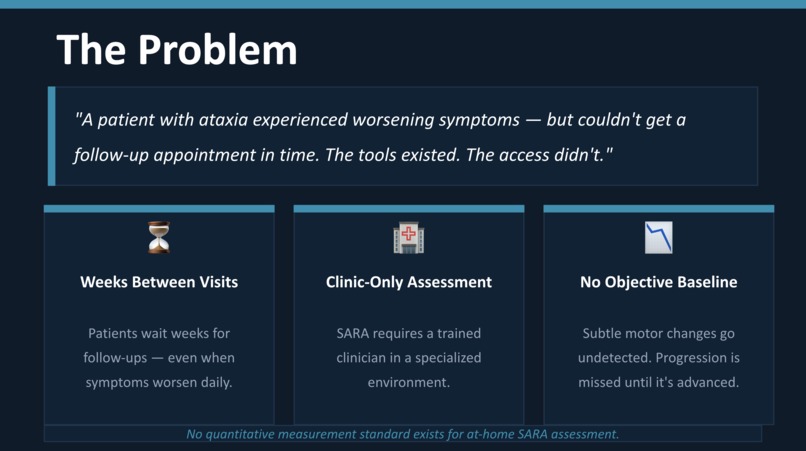 The Problem

"A patient with ataxia experienced worsening symptoms — but couldn't get a follow-up appointment in time. The tools existed. The access didn't."

Weeks Between Visits

Patients wait weeks for follow-ups — even when symptoms worsen daily.

Clinic-Only Assessment

SARA requires a trained clinician in a specialized environment.

No Objective Baseline

Subtle motor changes go undetected. Progression is missed until it's advanced.

No quantitative measurement standard exists for at-home SARA assessment.